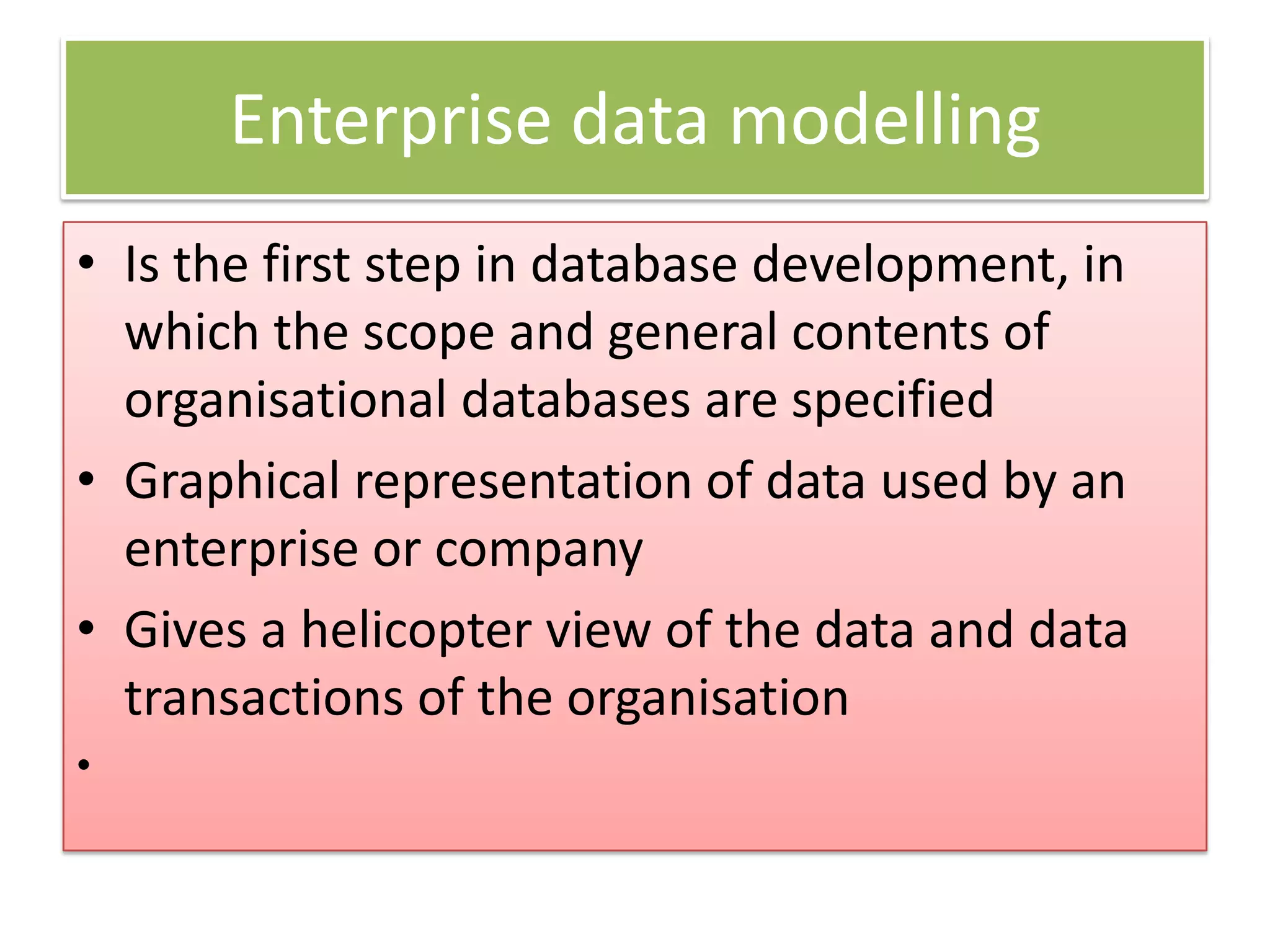 Enterprise data modelling

• Is the first step in database development, in which the scope and general contents of organisational databases are specified
• Graphical representation of data used by an enterprise or company
• Gives a helicopter view of the data and data transactions of the organisation
•